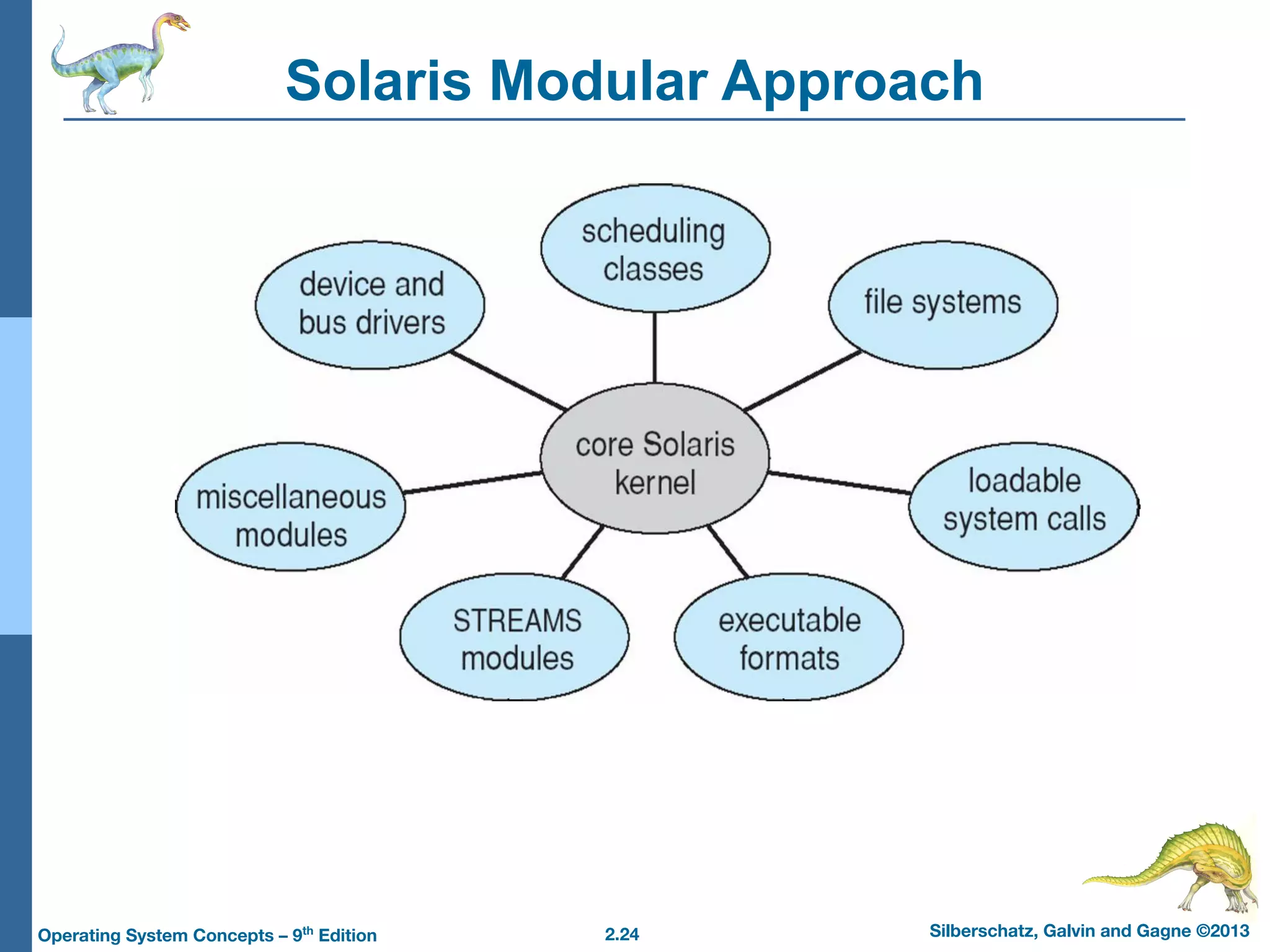 Solaris Modular Approach

scheduling classes

device and bus drivers

file systems

core Solaris kernel

miscellaneous modules

loadable system calls

STREAMS modules

executable formats

Operating System Concepts – 9$^{th}$ Edition

2.24

Silberschatz, Galvin and Gagne ©2013